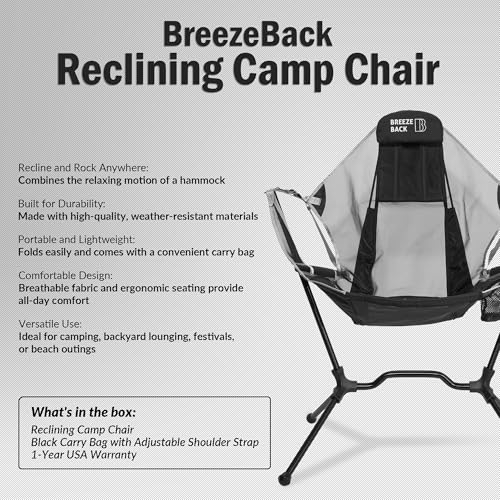 BreezeBack
Reclining Camp Chair

BREEZE BACK B

Recline and Rock Anywhere:
Combines the relaxing motion of a hammock

Built for Durability:
Made with high-quality, weather-resistant materials

Portable and Lightweight:
Folds easily and comes with a convenient carry bag

Comfortable Design:
Breathable fabric and ergonomic seating provide all-day comfort

Versatile Use:
Ideal for camping, backyard lounging, festivals, or beach outings

What's in the box:
Reclining Camp Chair
Black Carry Bag with Adjustable Shoulder Strap
1-Year USA Warranty